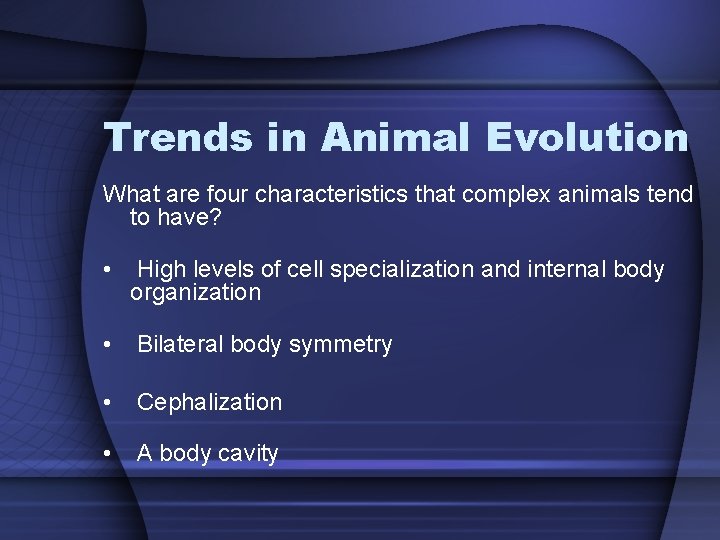 Trends in Animal Evolution

What are four characteristics that complex animals tend to have?

• High levels of cell specialization and internal body organization

• Bilateral body symmetry

• Cephalization

• A body cavity